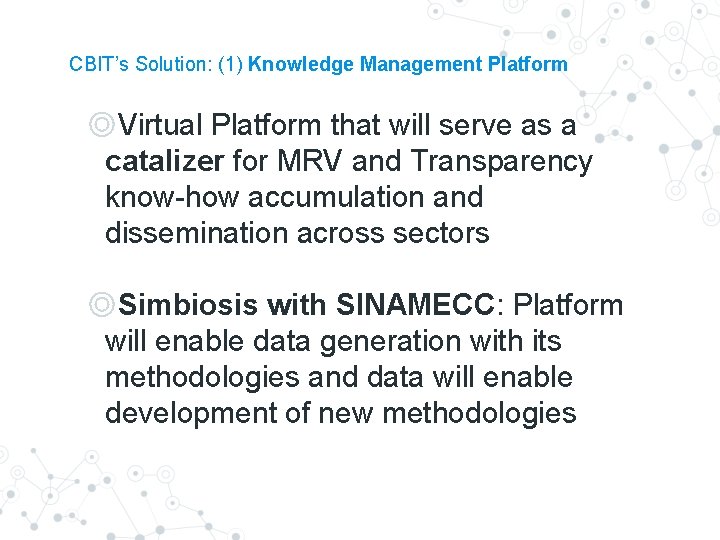 CBIT's Solution: (1) Knowledge Management Platform

◎Virtual Platform that will serve as a catalizer for MRV and Transparency know-how accumulation and dissemination across sectors

◎Simbiosis with SINAMECC: Platform will enable data generation with its methodologies and data will enable development of new methodologies